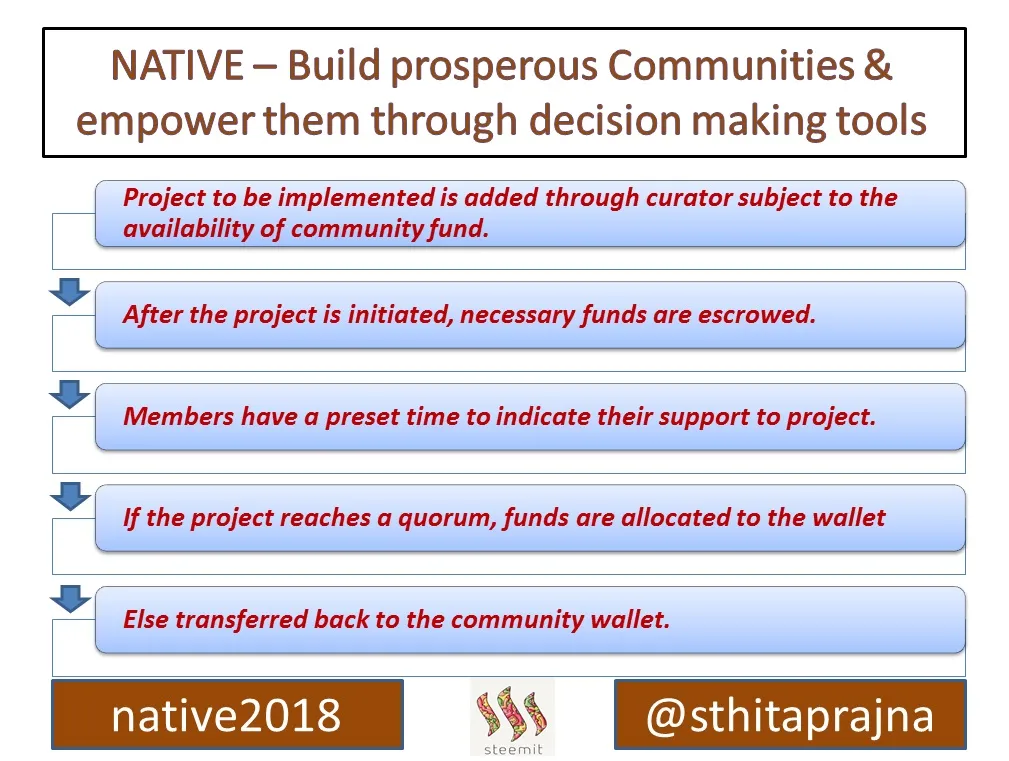 NATIVE – Build prosperous Communities & empower them through decision making tools

Project to be implemented is added through curator subject to the availability of community fund.

After the project is initiated, necessary funds are escrowed.

Members have a preset time to indicate their support to project.

If the project reaches a quorum, funds are allocated to the wallet

Else transferred back to the community wallet.

native2018

steemit

@sthitaprajna